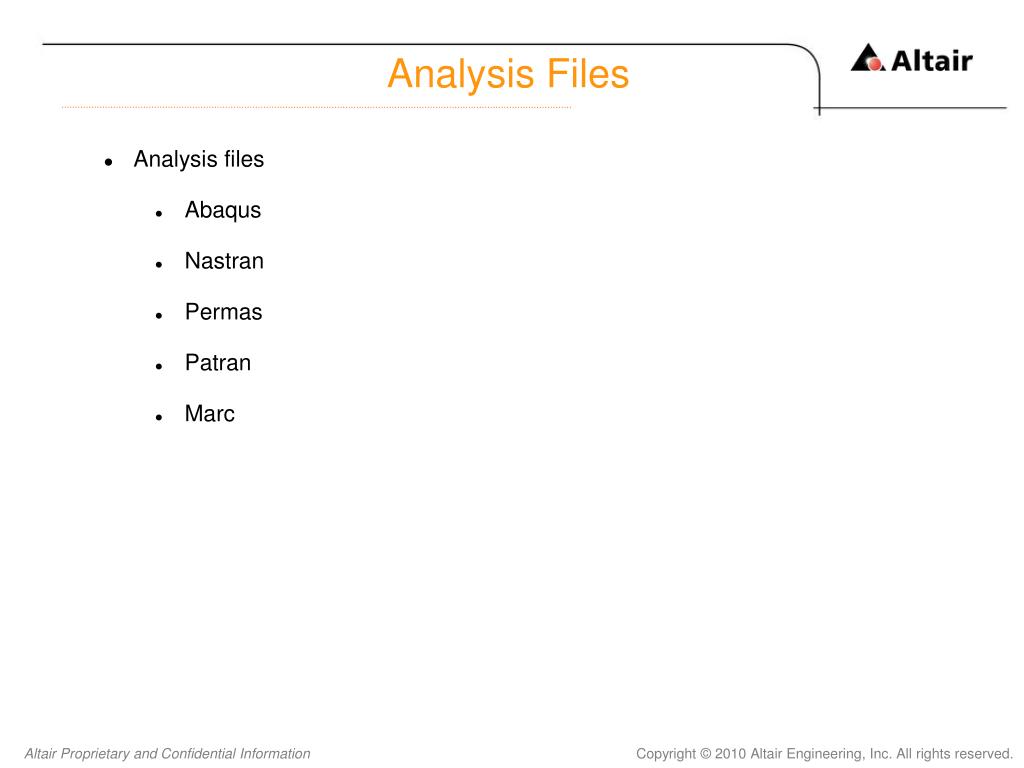 Analysis Files

Altair

- Analysis files
  - Abaqus
  - Nastran
  - Permas
  - Patran
  - Marc

Altair Proprietary and Confidential Information

Copyright © 2010 Altair Engineering, Inc. All rights reserved.